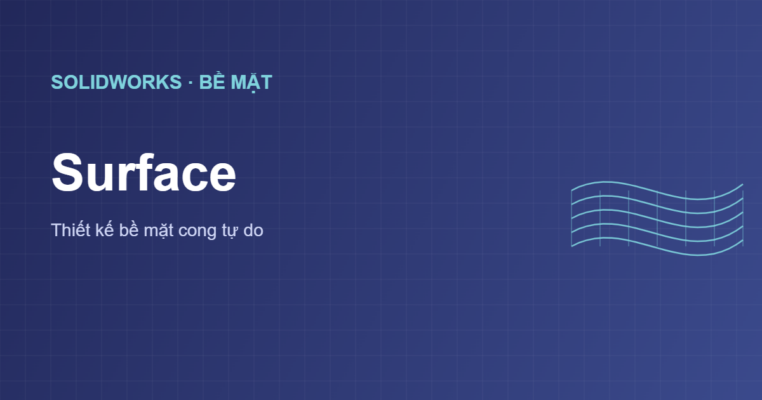 SOLIDWORKS · BỀ MẶT

Surface

Thiết kế bề mặt cong tự do